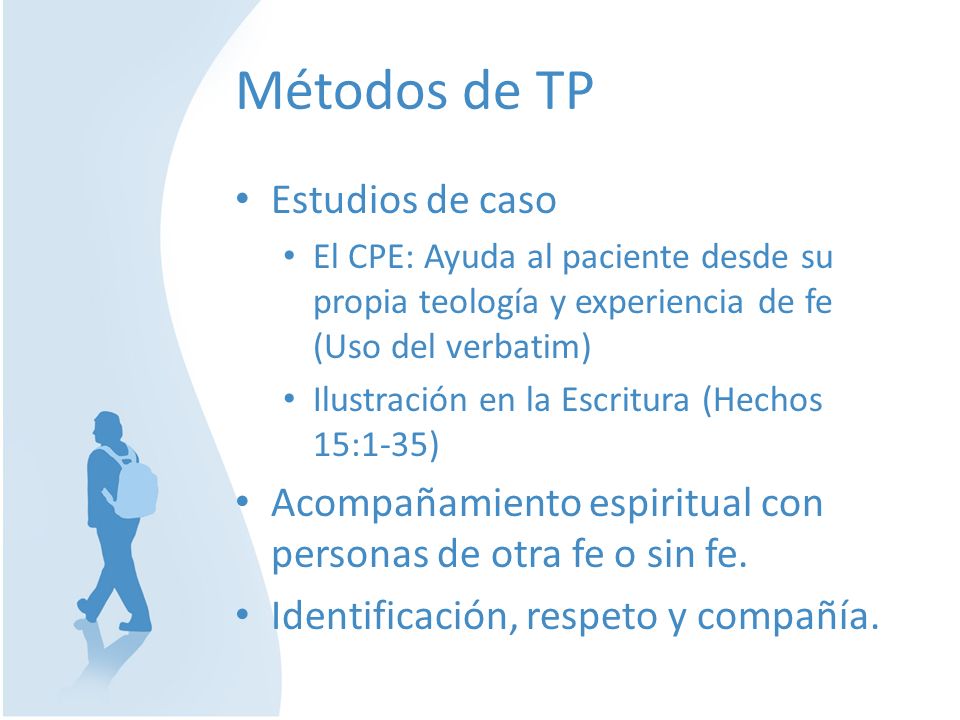 Métodos de TP

• Estudios de caso
  • El CPE: Ayuda al paciente desde su propia teología y experiencia de fe (Uso del verbatim)
  • Ilustración en la Escritura (Hechos 15:1-35)
• Acompañamiento espiritual con personas de otra fe o sin fe.
• Identificación, respeto y compañía.